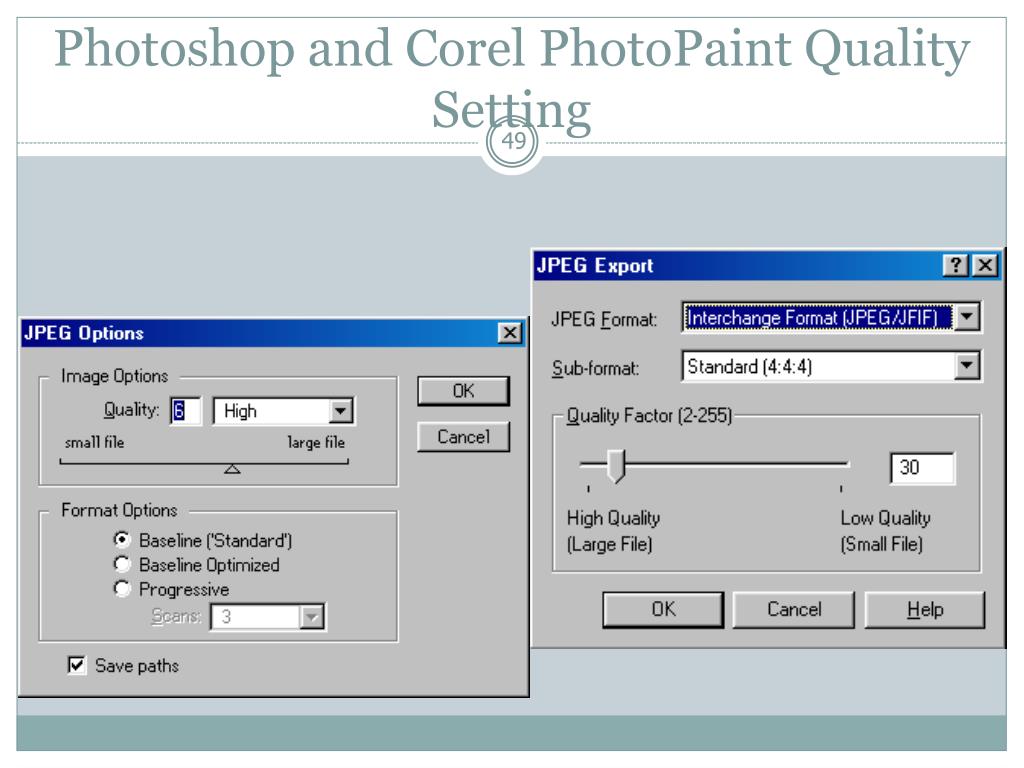 Photoshop and Corel PhotoPaint Quality Setting

49

JPEG Options

Image Options

Quality: 6 High

small file large file

OK

Cancel

Format Options

Baseline ('Standard')

Baseline Optimized

Progressive

Scans: 3

Save paths

JPEG Export

?

JPEG Format: Interchange Format (JPEG/JFIF)

Sub-format: Standard (4:4:4)

Quality Factor (2-255)

30

High Quality (Large File)

Low Quality (Small File)

OK

Cancel

Help